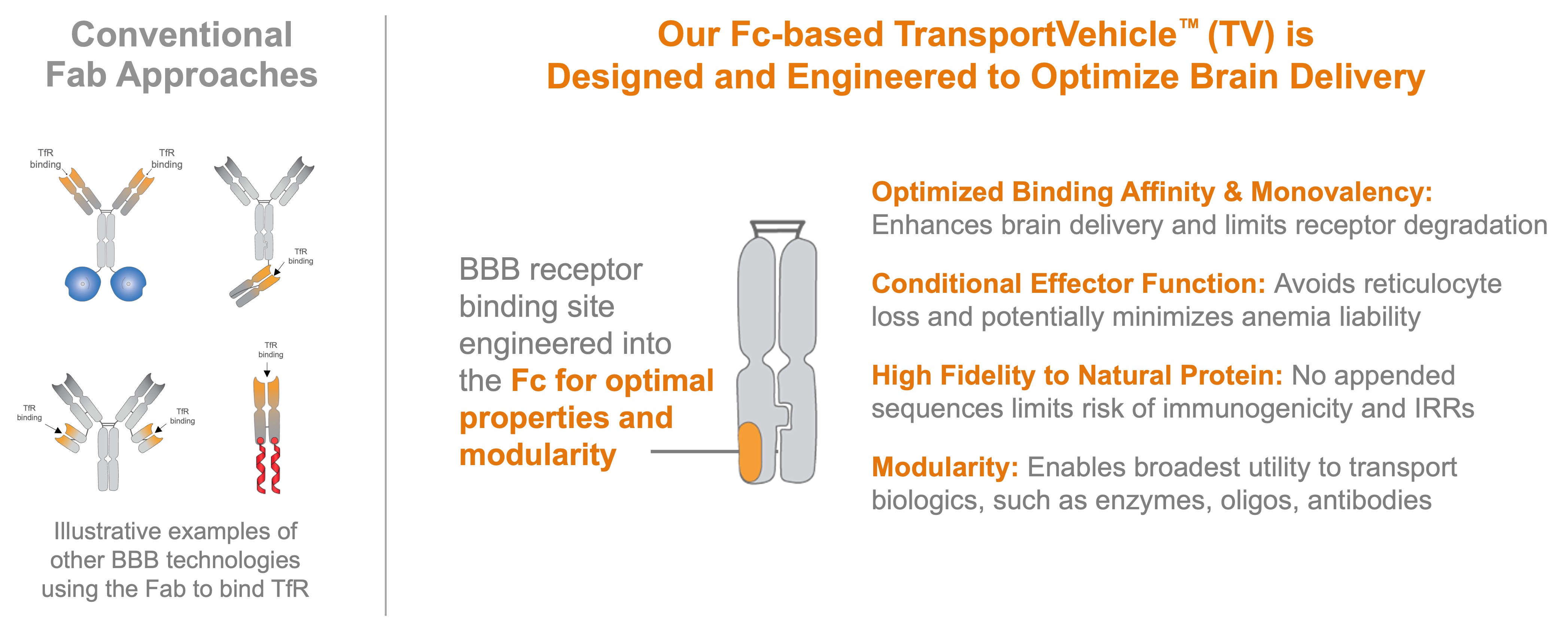 Conventional Fab Approaches

TfR binding

TfR binding

TfR binding

TfR binding

TfR binding

TfR binding

Illustrative examples of other BBB technologies using the Fab to bind TfR

Our Fc-based TransportVehicle™ (TV) is Designed and Engineered to Optimize Brain Delivery

BBB receptor binding site engineered into the Fc for optimal properties and modularity

Optimized Binding Affinity & Monovalency: Enhances brain delivery and limits receptor degradation

Conditional Effector Function: Avoids reticulocyte loss and potentially minimizes anemia liability

High Fidelity to Natural Protein: No appended sequences limits risk of immunogenicity and IRRs

Modularity: Enables broadest utility to transport biologics, such as enzymes, oligos, antibodies